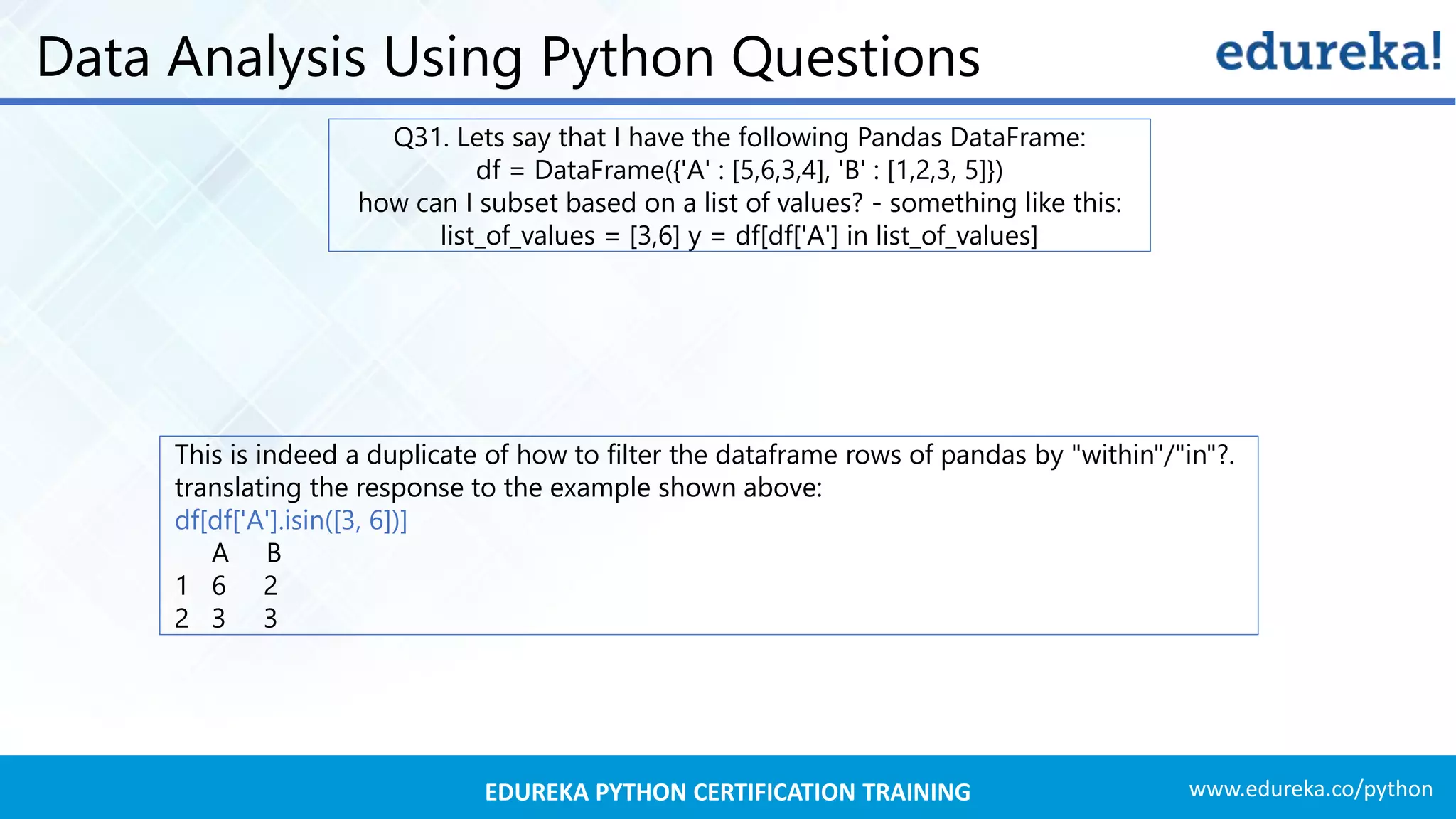 Data Analysis Using Python Questions

edureka!

Q31. Lets say that I have the following Pandas DataFrame:
df = DataFrame({'A' : [5,6,3,4], 'B' : [1,2,3, 5]})
how can I subset based on a list of values? - something like this:
list_of_values = [3,6] y = df[df['A'] in list_of_values]

This is indeed a duplicate of how to filter the dataframe rows of pandas by "within"/"in"?.
translating the response to the example shown above:
df[df['A'].isin([3, 6])]

| | A | B |
|---|---|---|
| 1 | 6 | 2 |
| 2 | 3 | 3 |

EDUREKA PYTHON CERTIFICATION TRAINING

www.edureka.co/python